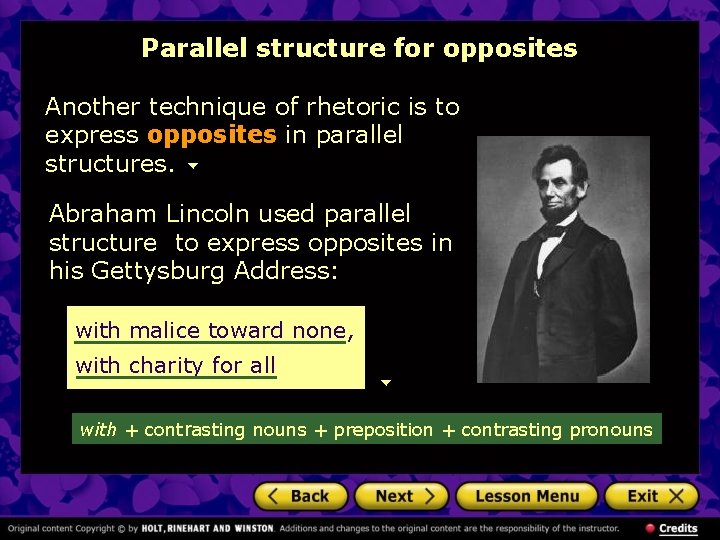 Parallel structure for opposites

Another technique of rhetoric is to express opposites in parallel structures.

Abraham Lincoln used parallel structure to express opposites in his Gettysburg Address:

with malice toward none,
with charity for all

with + contrasting nouns + preposition + contrasting pronouns

Back Next Lesson Menu Exit

Original content Copyright © by HOLT, RINEHART AND WINSTON. Additions and changes to the original content are the responsibility of the instructor. Credits